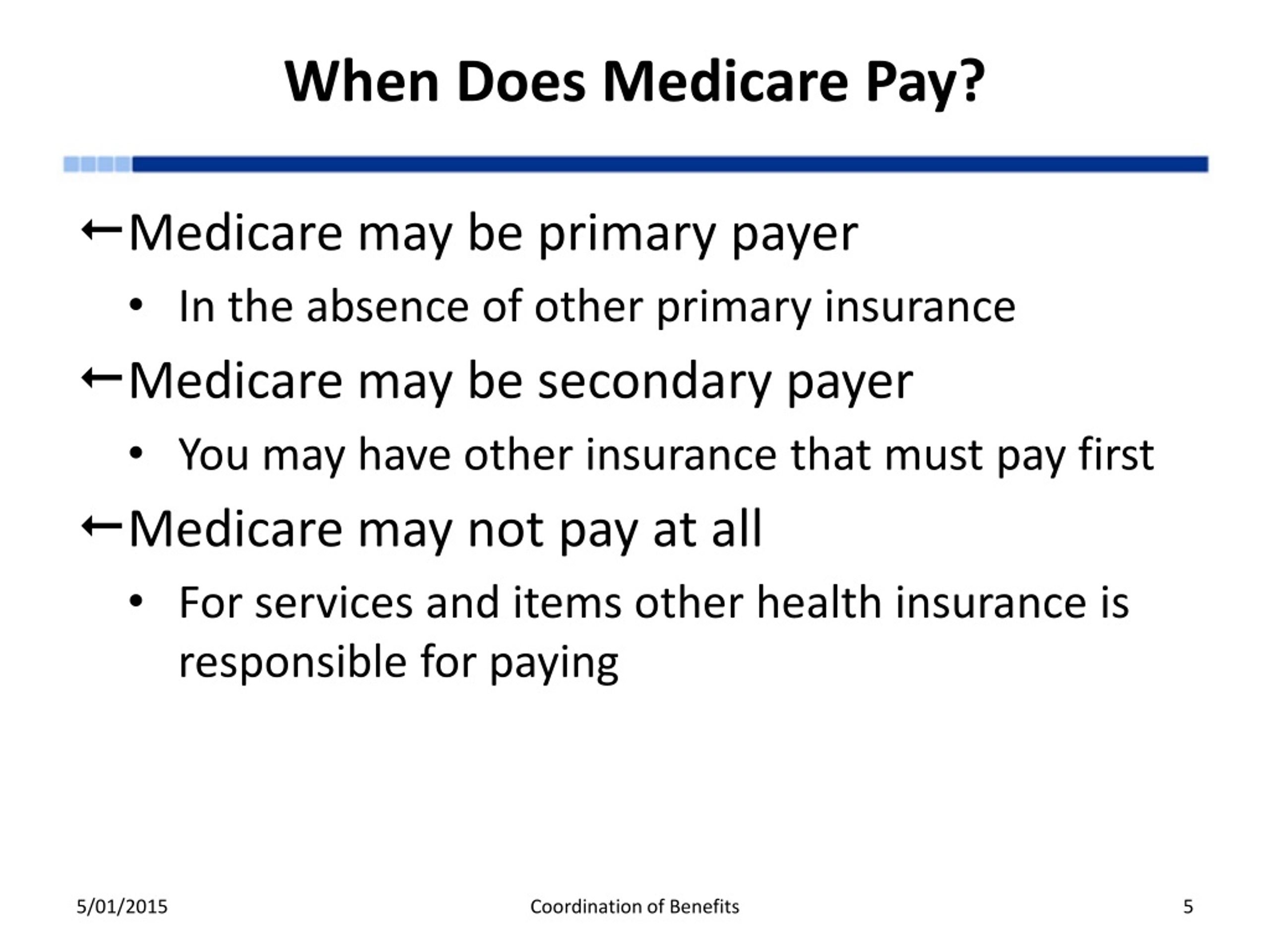 When Does Medicare Pay?

←Medicare may be primary payer

• In the absence of other primary insurance

←Medicare may be secondary payer

• You may have other insurance that must pay first

←Medicare may not pay at all

• For services and items other health insurance is responsible for paying

5/01/2015

Coordination of Benefits

5